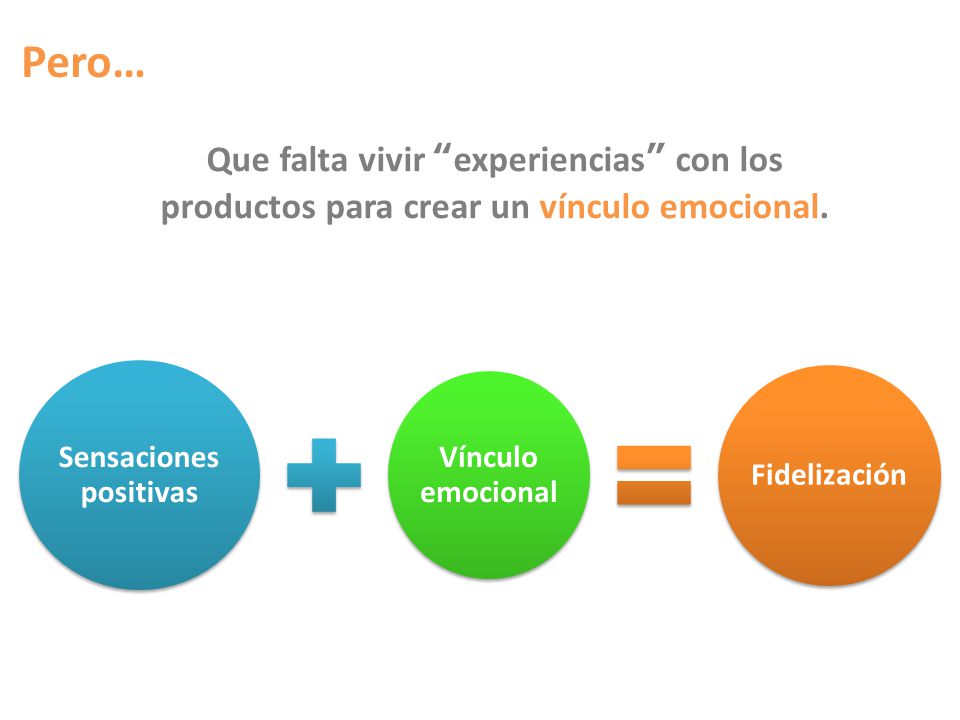 Pero…

Que falta vivir “experiencias” con los productos para crear un vínculo emocional.

Sensaciones positivas + Vínculo emocional = Fidelización